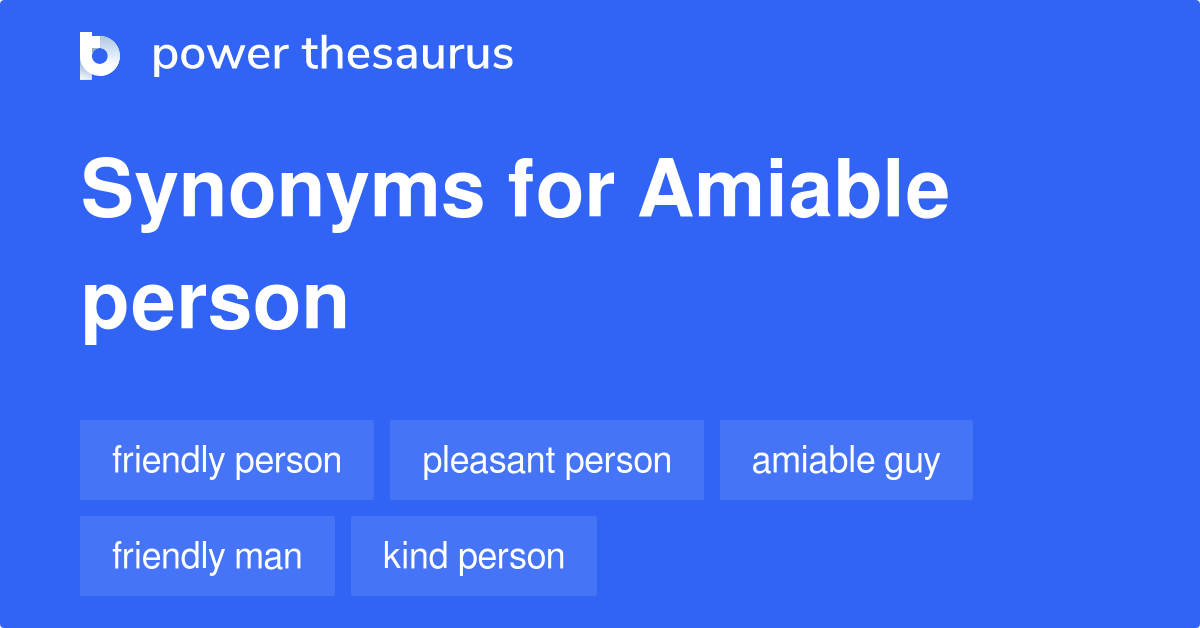 power thesaurus

Synonyms for Amiable person

friendly person
pleasant person
amiable guy
friendly man
kind person